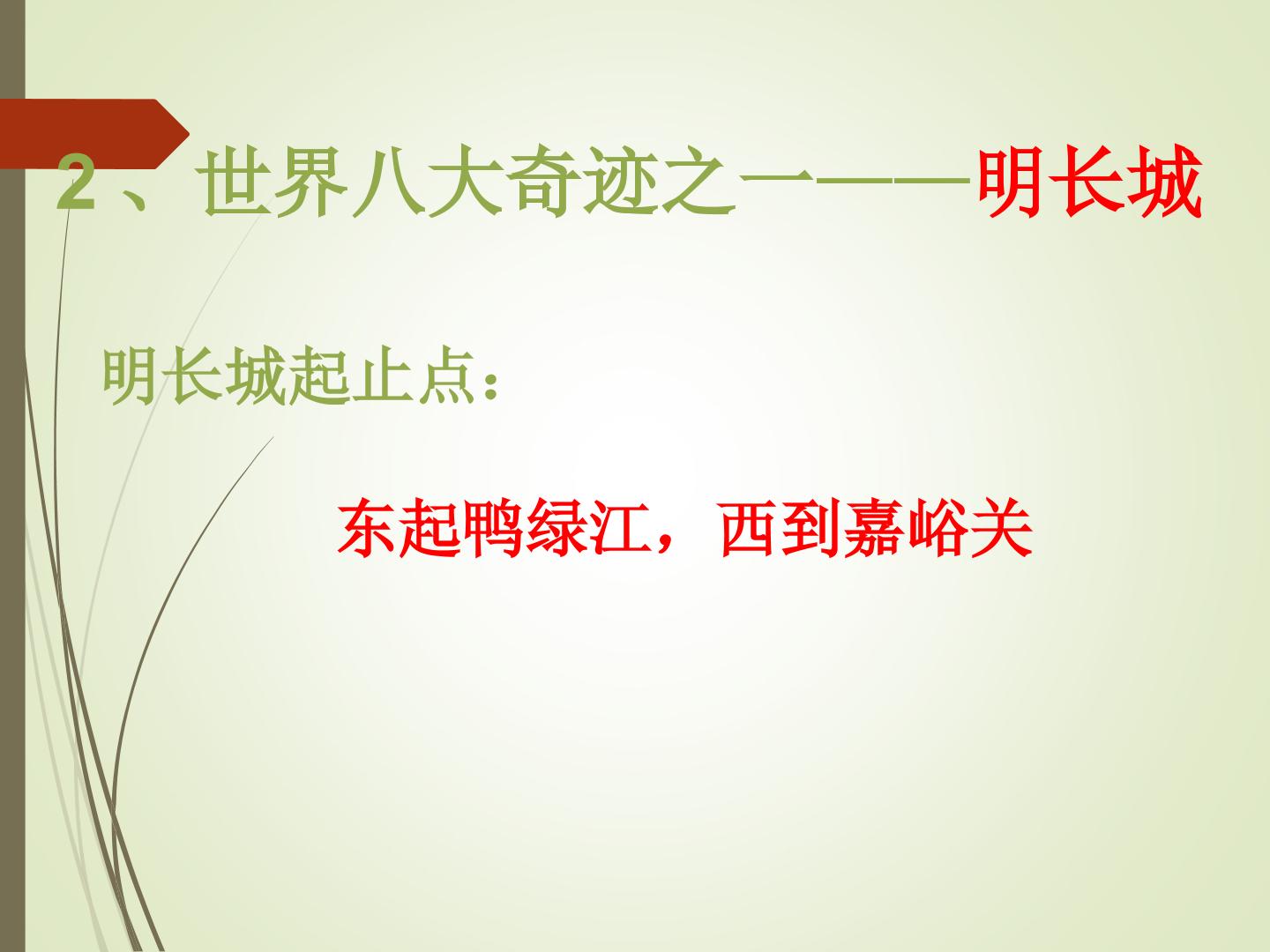 2、世界八大奇迹之一——明长城

明长城起止点：

东起鸭绿江，西到嘉峪关